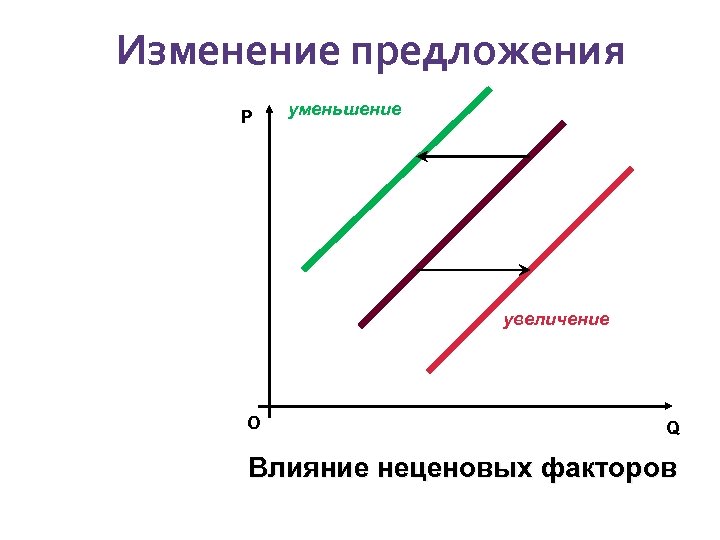 Изменение предложения

P

уменьшение

увеличение

O

Q

Влияние неценовых факторов